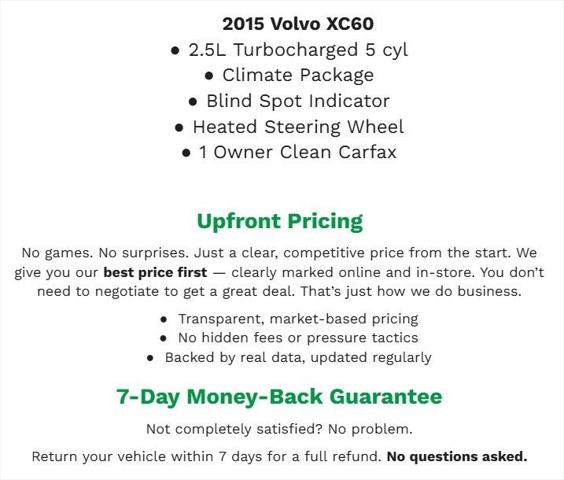 2015 Volvo XC60
• 2.5L Turbocharged 5 cyl
• Climate Package
• Blind Spot Indicator
• Heated Steering Wheel
• 1 Owner Clean Carfax

Upfront Pricing

No games. No surprises. Just a clear, competitive price from the start. We give you our best price first — clearly marked online and in-store. You don't need to negotiate to get a great deal. That's just how we do business.

• Transparent, market-based pricing
• No hidden fees or pressure tactics
• Backed by real data, updated regularly

7-Day Money-Back Guarantee

Not completely satisfied? No problem.

Return your vehicle within 7 days for a full refund. No questions asked.